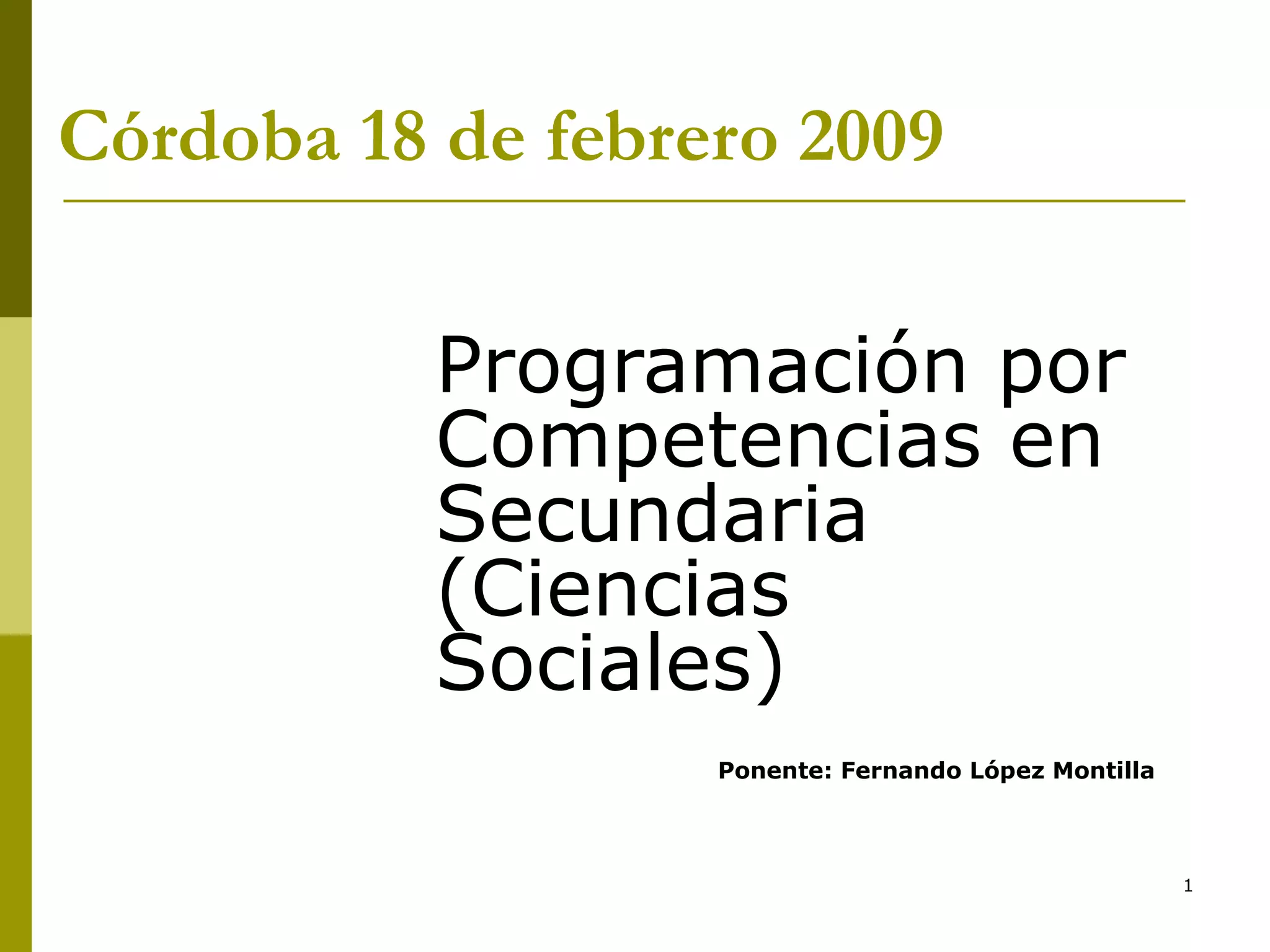 Córdoba 18 de febrero 2009

Programación por Competencias en Secundaria (Ciencias Sociales)

Ponente: Fernando López Montilla

1